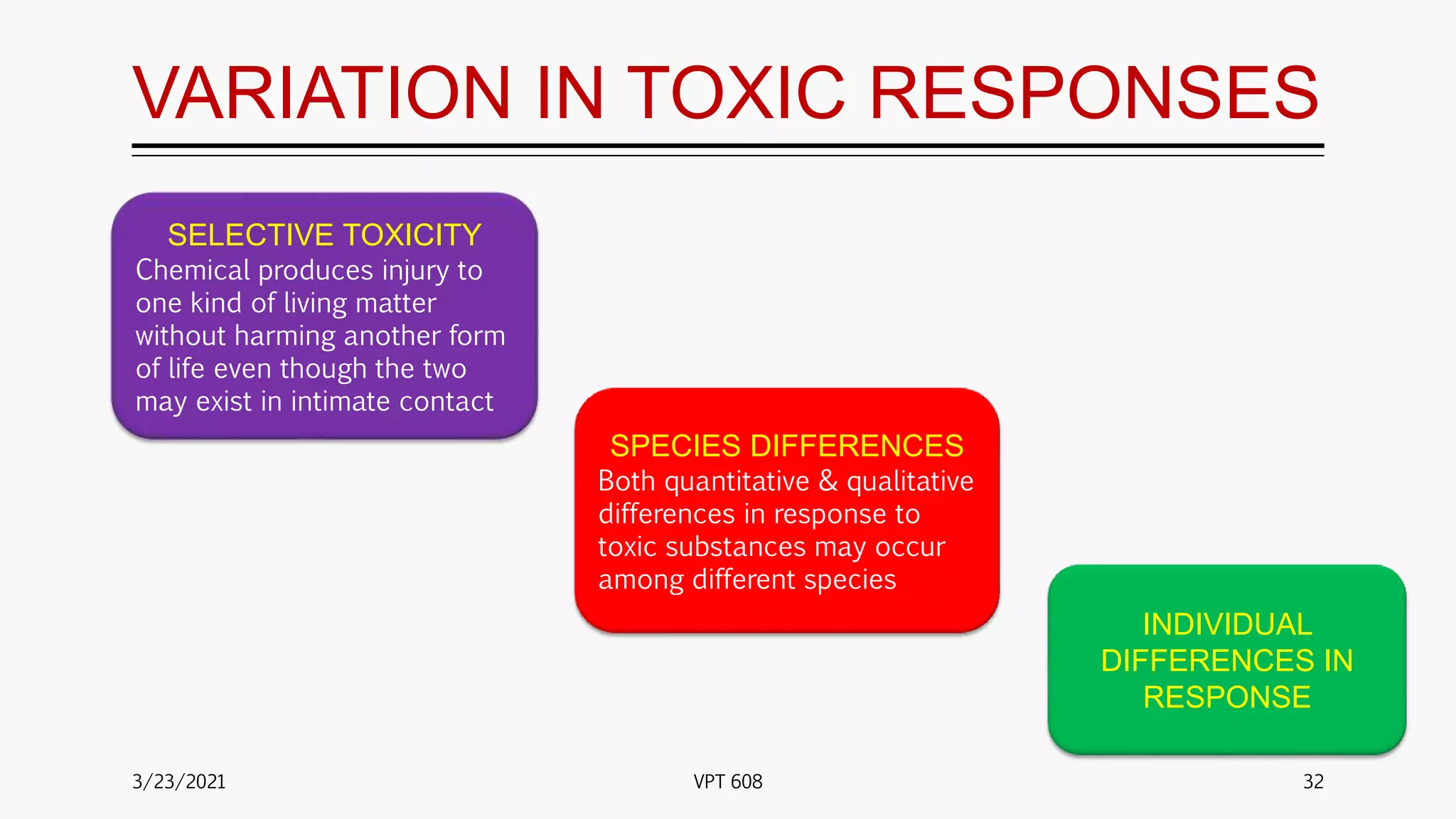 VARIATION IN TOXIC RESPONSES

SELECTIVE TOXICITY
Chemical produces injury to one kind of living matter without harming another form of life even though the two may exist in intimate contact

SPECIES DIFFERENCES
Both quantitative & qualitative differences in response to toxic substances may occur among different species

INDIVIDUAL DIFFERENCES IN RESPONSE

3/23/2021

VPT 608

32